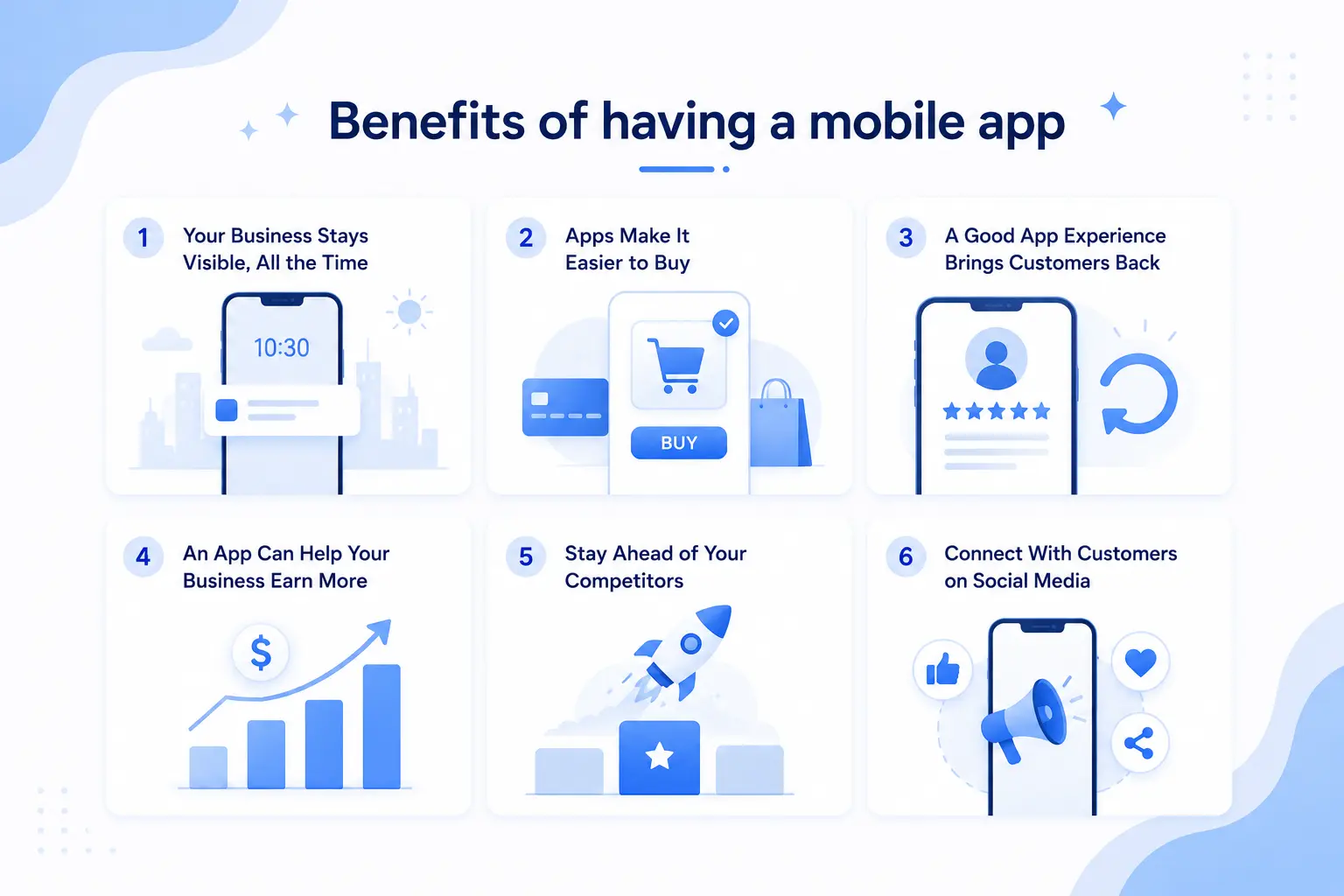 Benefits of having a mobile app

1 Your Business Stays Visible, All the Time

10:30

2 Apps Make It Easier to Buy

BUY

3 A Good App Experience Brings Customers Back

4 An App Can Help Your Business Earn More

$

5 Stay Ahead of Your Competitors

6 Connect With Customers on Social Media